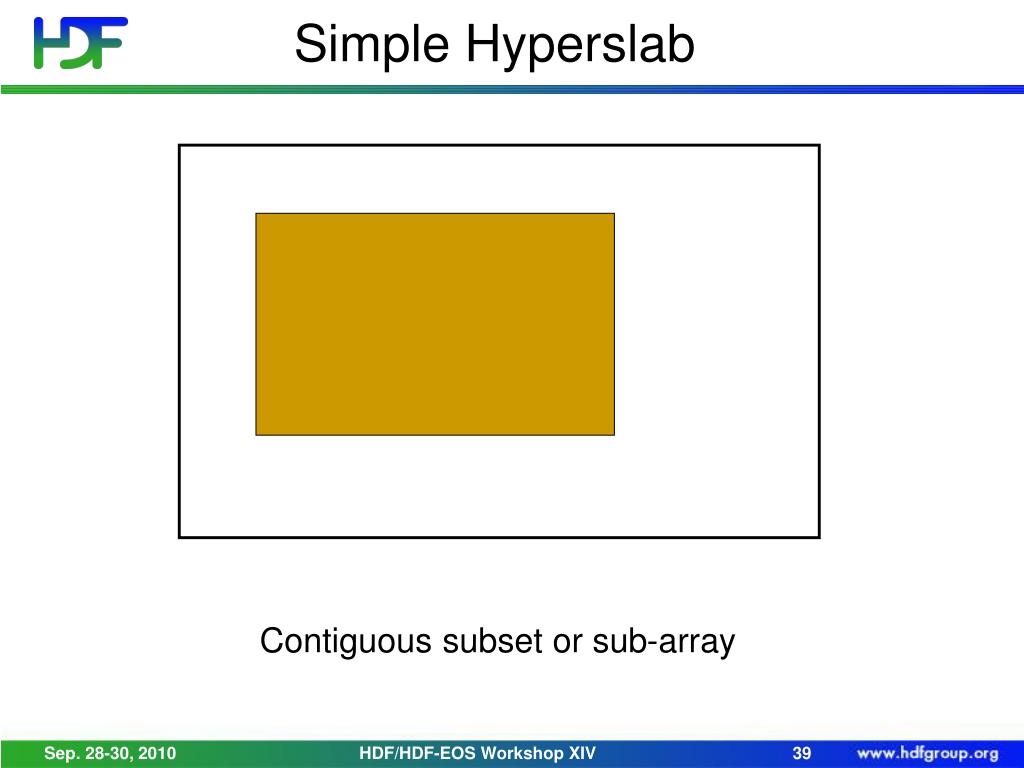 HDF

Simple Hyperslab

Contiguous subset or sub-array

Sep. 28-30, 2010

HDF/HDF-EOS Workshop XIV

39

www.hdfgroup.org